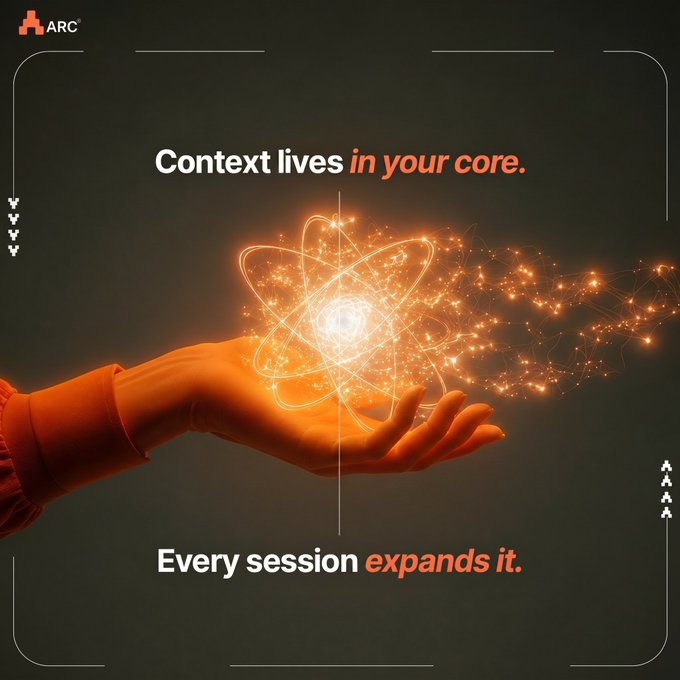 ARC®

Context lives in your core.

Every session expands it.